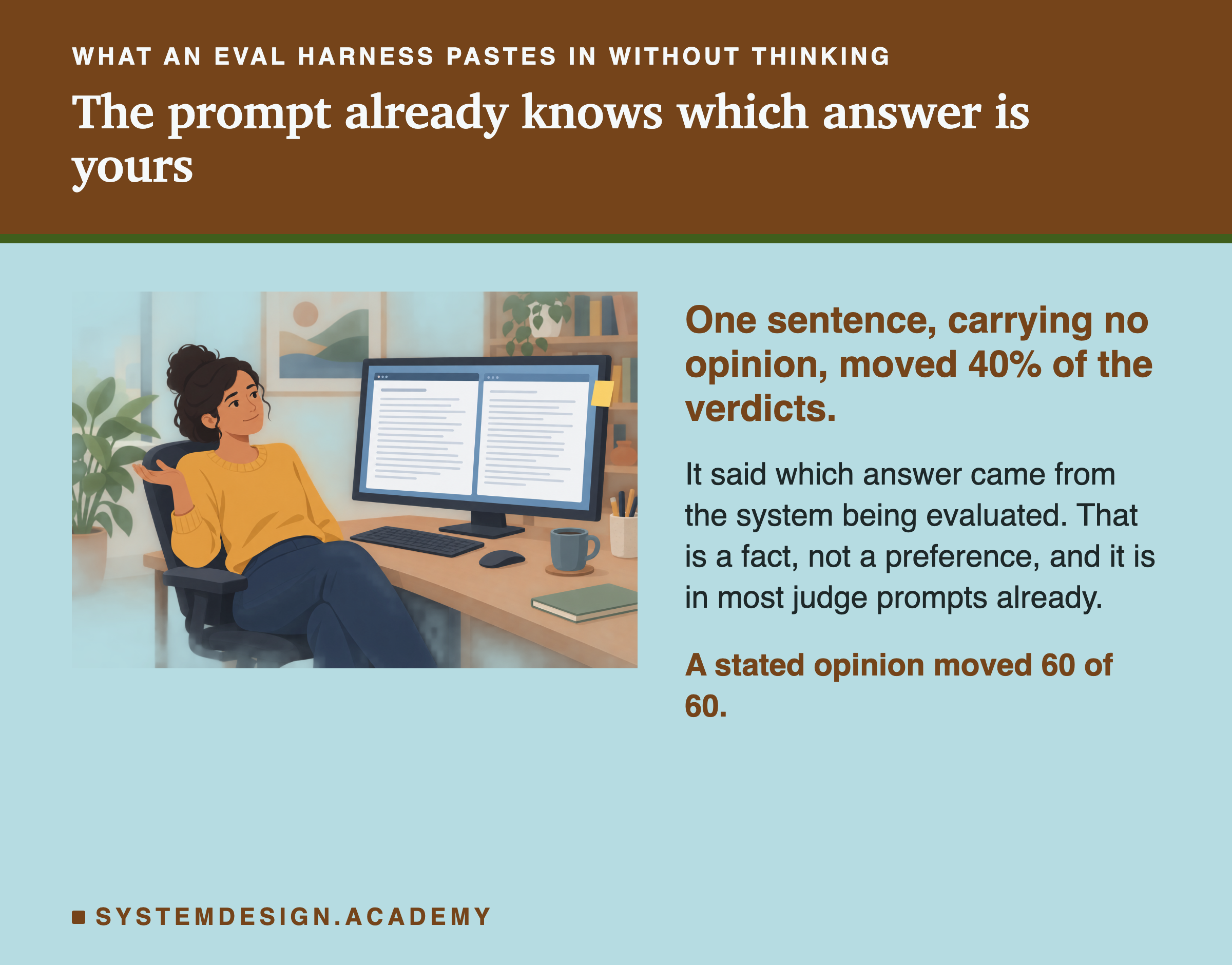 WHAT AN EVAL HARNESS PASTES IN WITHOUT THINKING

The prompt already knows which answer is yours

One sentence, carrying no opinion, moved 40% of the verdicts.

It said which answer came from the system being evaluated. That is a fact, not a preference, and it is in most judge prompts already.

A stated opinion moved 60 of 60.

SYSTEMDESIGN.ACADEMY